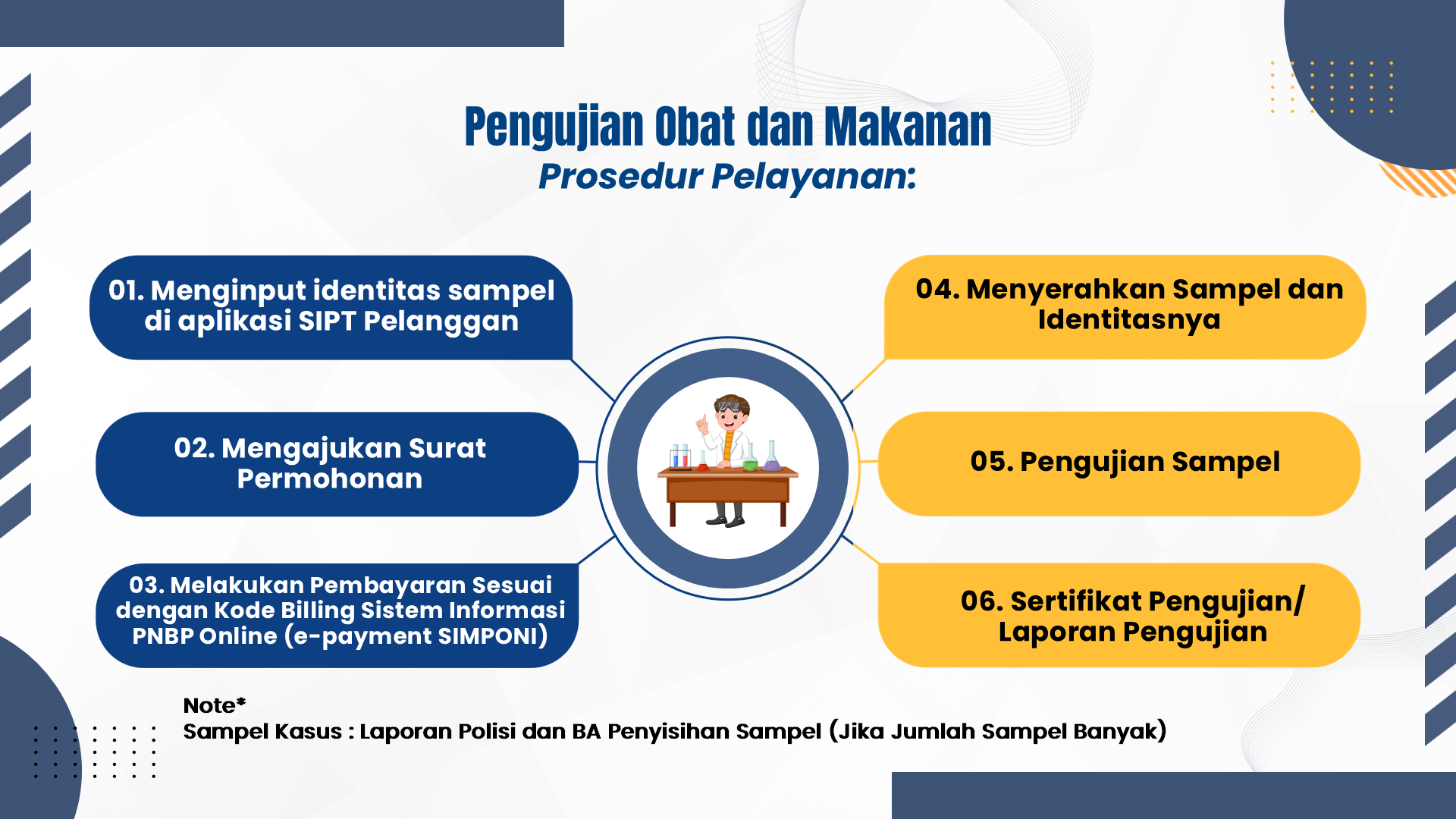 Pengujian Obat dan Makanan
Prosedur Pelayanan:

01. Menginput identitas sampel di aplikasi SIPT Pelanggan

02. Mengajukan Surat Permohonan

03. Melakukan Pembayaran Sesuai dengan Kode Billing Sistem Informasi PNBP Online (e-payment SIMPONI)

04. Menyerahkan Sampel dan Identitasnya

05. Pengujian Sampel

06. Sertifikat Pengujian/ Laporan Pengujian

Note*
Sampel Kasus : Laporan Polisi dan BA Penyisihan Sampel (Jika Jumlah Sampel Banyak)